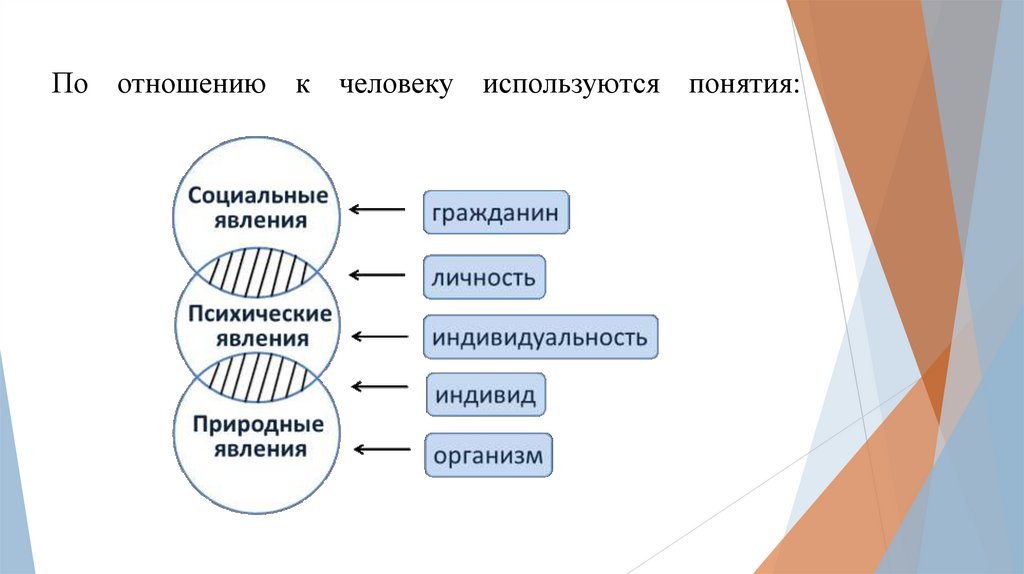 По отношению к человеку используются понятия:

Социальные явления

Психические явления

Природные явления

гражданин

личность

индивидуальность

индивид

организм